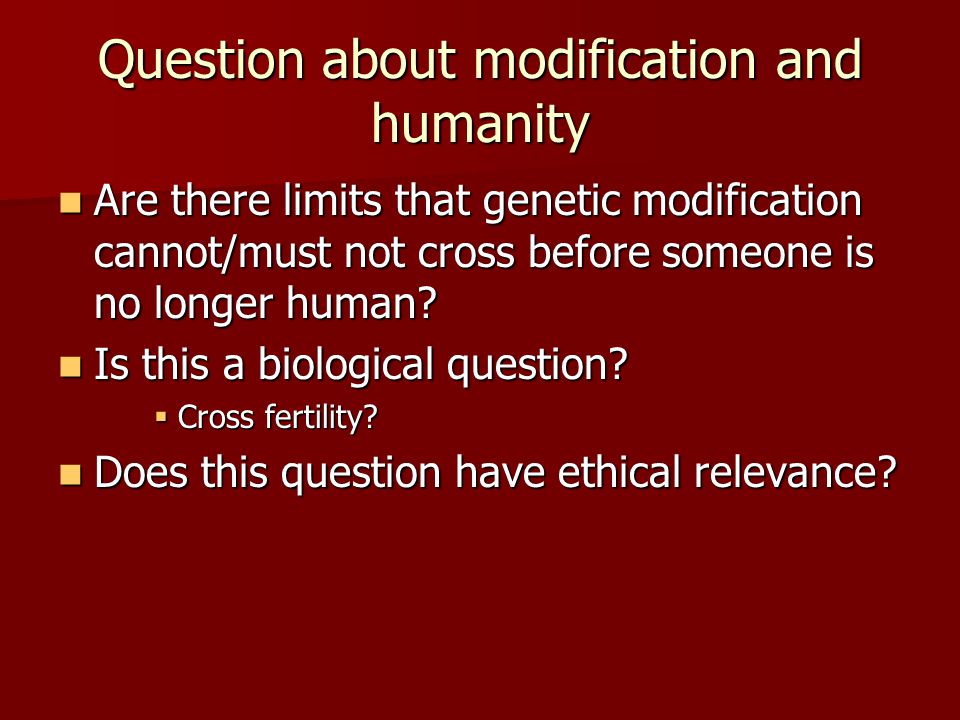 Question about modification and humanity

Are there limits that genetic modification cannot/must not cross before someone is no longer human?

Is this a biological question?

Cross fertility?

Does this question have ethical relevance?